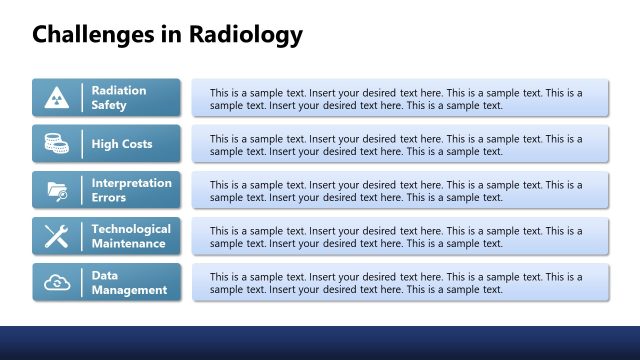 Challenges in Radiology

Radiation Safety

This is a sample text. Insert your desired text here. This is a sample text. This is a sample text. Insert your desired text here. This is a sample text.

High Costs

This is a sample text. Insert your desired text here. This is a sample text. This is a sample text. Insert your desired text here. This is a sample text.

Interpretation Errors

This is a sample text. Insert your desired text here. This is a sample text. This is a sample text. Insert your desired text here. This is a sample text.

Technological Maintenance

This is a sample text. Insert your desired text here. This is a sample text. This is a sample text. Insert your desired text here. This is a sample text.

Data Management

This is a sample text. Insert your desired text here. This is a sample text. This is a sample text. Insert your desired text here. This is a sample text.